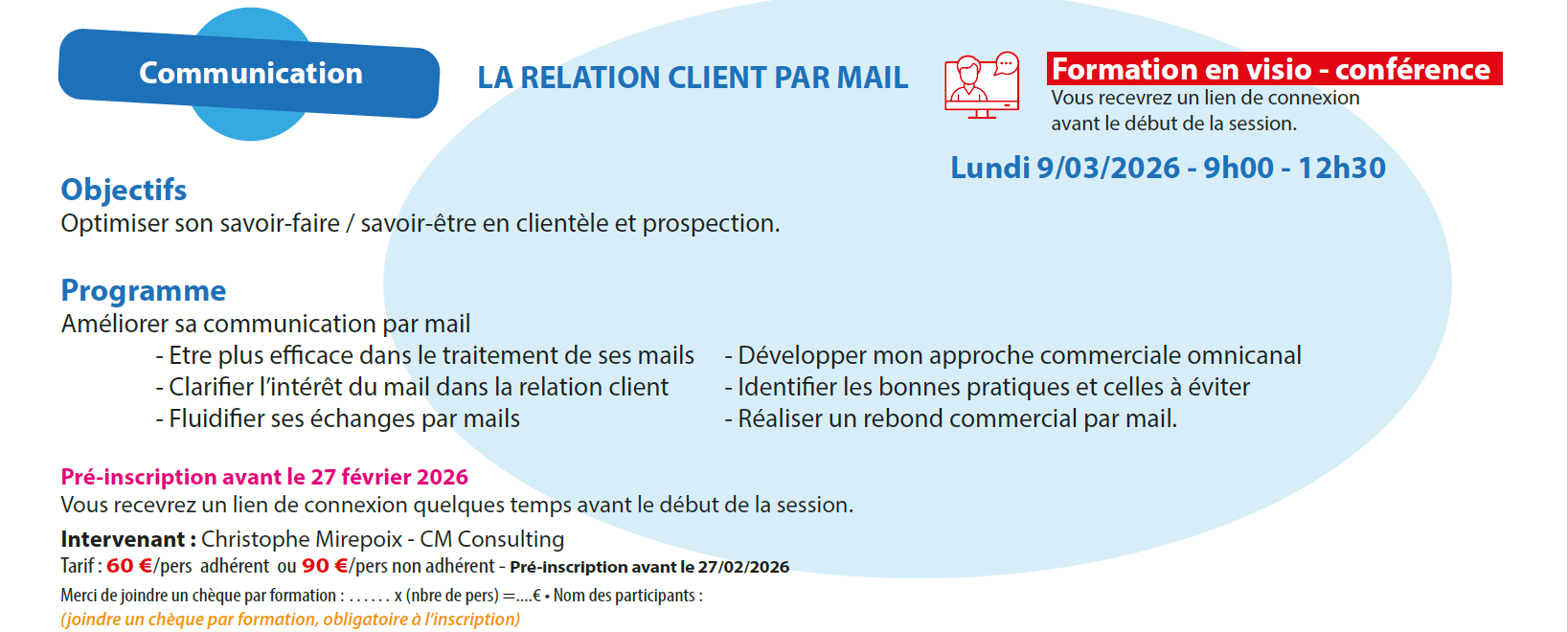 Communication

LA RELATION CLIENT PAR MAIL

Formation en visio - conférence
Vous recevrez un lien de connexion avant le début de la session.

Lundi 9/03/2026 - 9h00 - 12h30

Objectifs
Optimiser son savoir-faire / savoir-être en clientèle et prospection.

Programme
Améliorer sa communication par mail
- Etre plus efficace dans le traitement de ses mails
- Clarifier l'intérêt du mail dans la relation client
- Fluidifier ses échanges par mails

- Développer mon approche commerciale omnicanal
- Identifier les bonnes pratiques et celles à éviter
- Réaliser un rebond commercial par mail.

Pré-inscription avant le 27 février 2026
Vous recevrez un lien de connexion quelques temps avant le début de la session.

Intervenant : Christophe Mirepoix - CM Consulting
Tarif : 60 €/pers adhérent ou 90 €/pers non adhérent - Pré-inscription avant le 27/02/2026
Merci de joindre un chèque par formation : . . . . . . x (nbre de pers) =....€ • Nom des participants :
(joindre un chèque par formation, obligatoire à l'inscription)